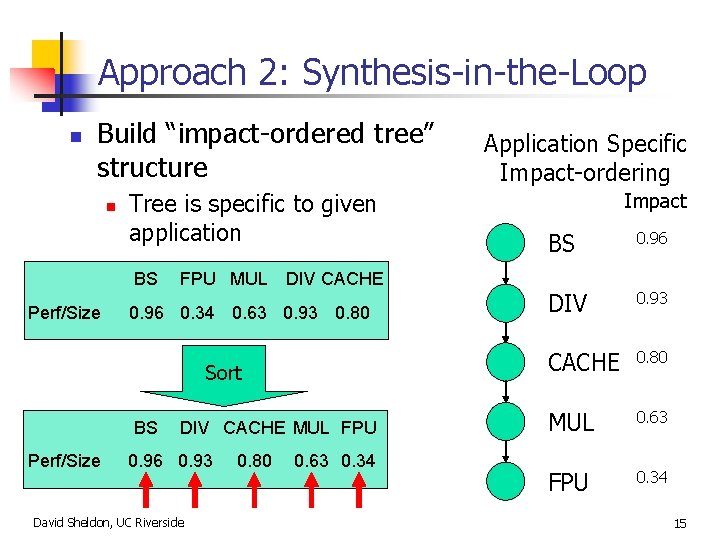 Approach 2: Synthesis-in-the-Loop

Build “impact-ordered tree” structure

Tree is specific to given application

|  | BS | FPU | MUL | DIV | CACHE |
|---|---|---|---|---|---|
| Perf/Size | 0.96 | 0.34 | 0.63 | 0.93 | 0.80 |

Sort

|  | BS | DIV | CACHE | MUL | FPU |
|---|---|---|---|---|---|
| Perf/Size | 0.96 | 0.93 | 0.80 | 0.63 | 0.34 |

Application Specific Impact-ordering

Impact

BS 0.96

DIV 0.93

CACHE 0.80

MUL 0.63

FPU 0.34

David Sheldon, UC Riverside

15